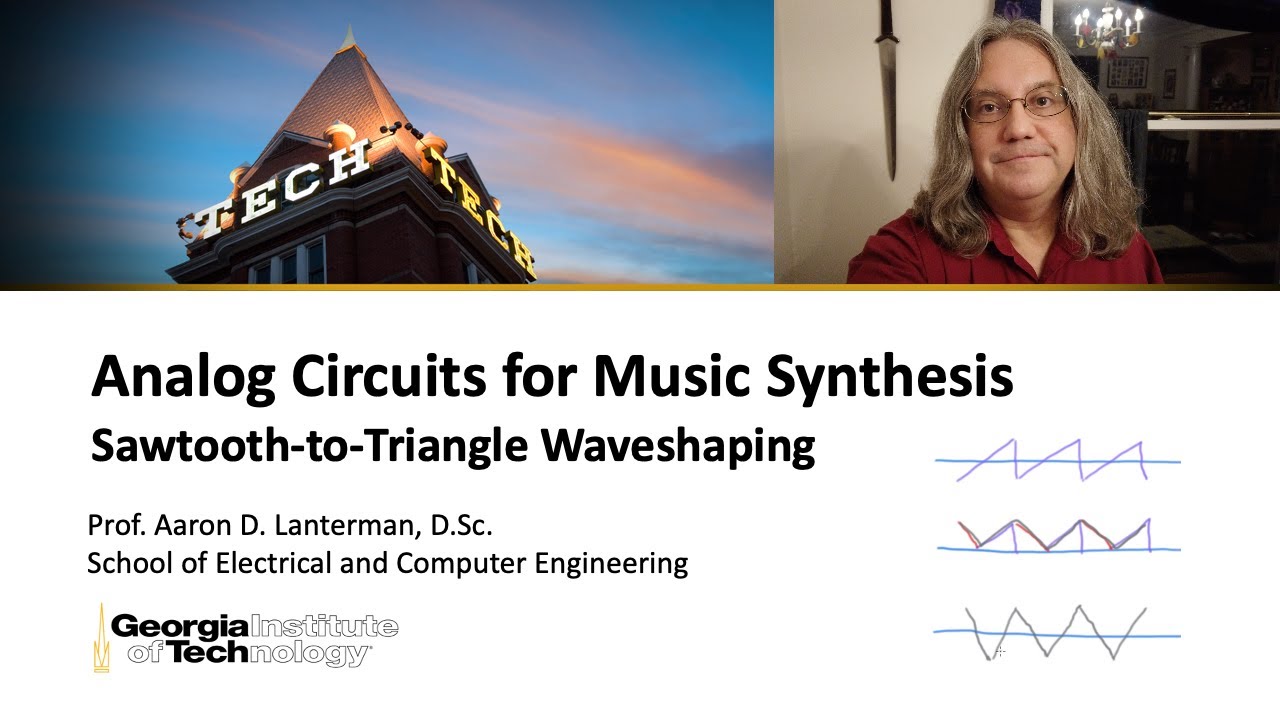 TECH TECH

Analog Circuits for Music Synthesis
Sawtooth-to-Triangle Waveshaping

Prof. Aaron D. Lanterman, D.Sc.
School of Electrical and Computer Engineering

Georgia Institute of Technology